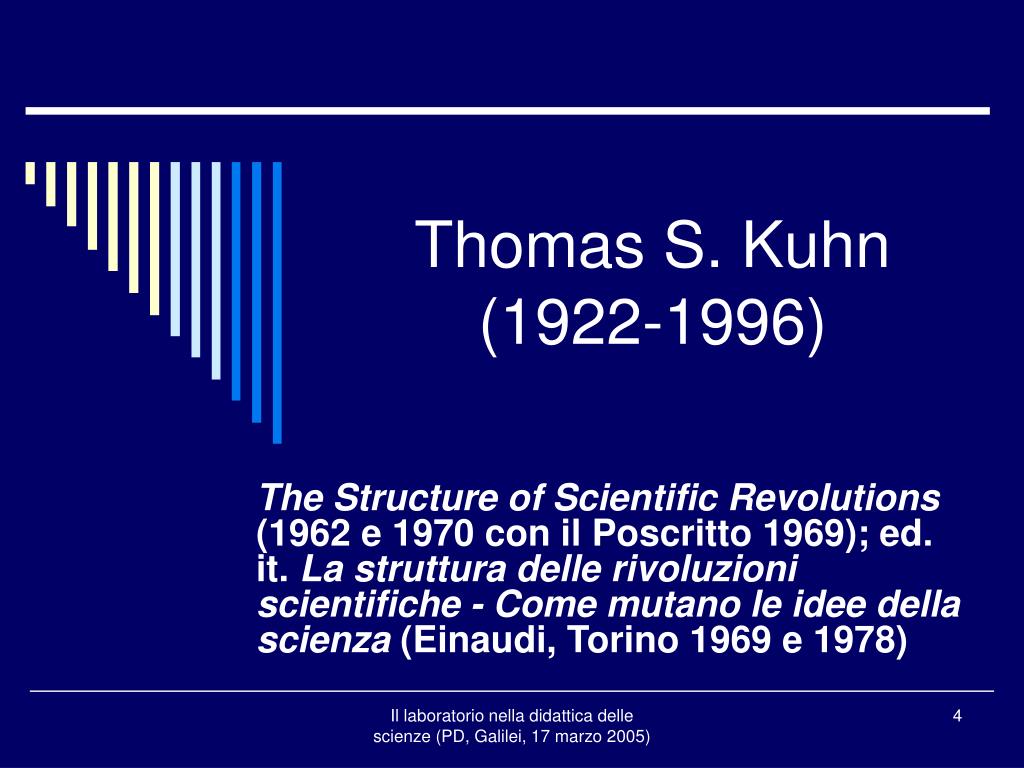 Thomas S. Kuhn
(1922-1996)

The Structure of Scientific Revolutions (1962 e 1970 con il Poscritto 1969); ed. it. La struttura delle rivoluzioni scientifiche - Come mutano le idee della scienza (Einaudi, Torino 1969 e 1978)

Il laboratorio nella didattica delle scienze (PD, Galilei, 17 marzo 2005)

4